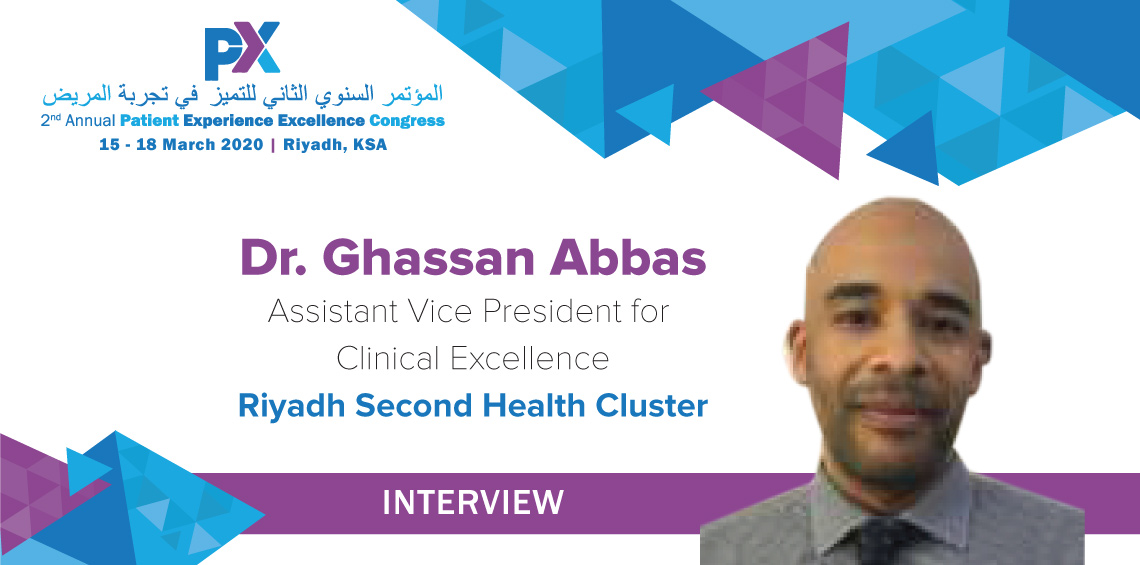 PX

المؤتمر السنوي الثاني للتميز في تجربة المريض

2nd Annual Patient Experience Excellence Congress

15 - 18 March 2020 | Riyadh, KSA

Dr. Ghassan Abbas

Assistant Vice President for Clinical Excellence

Riyadh Second Health Cluster

INTERVIEW